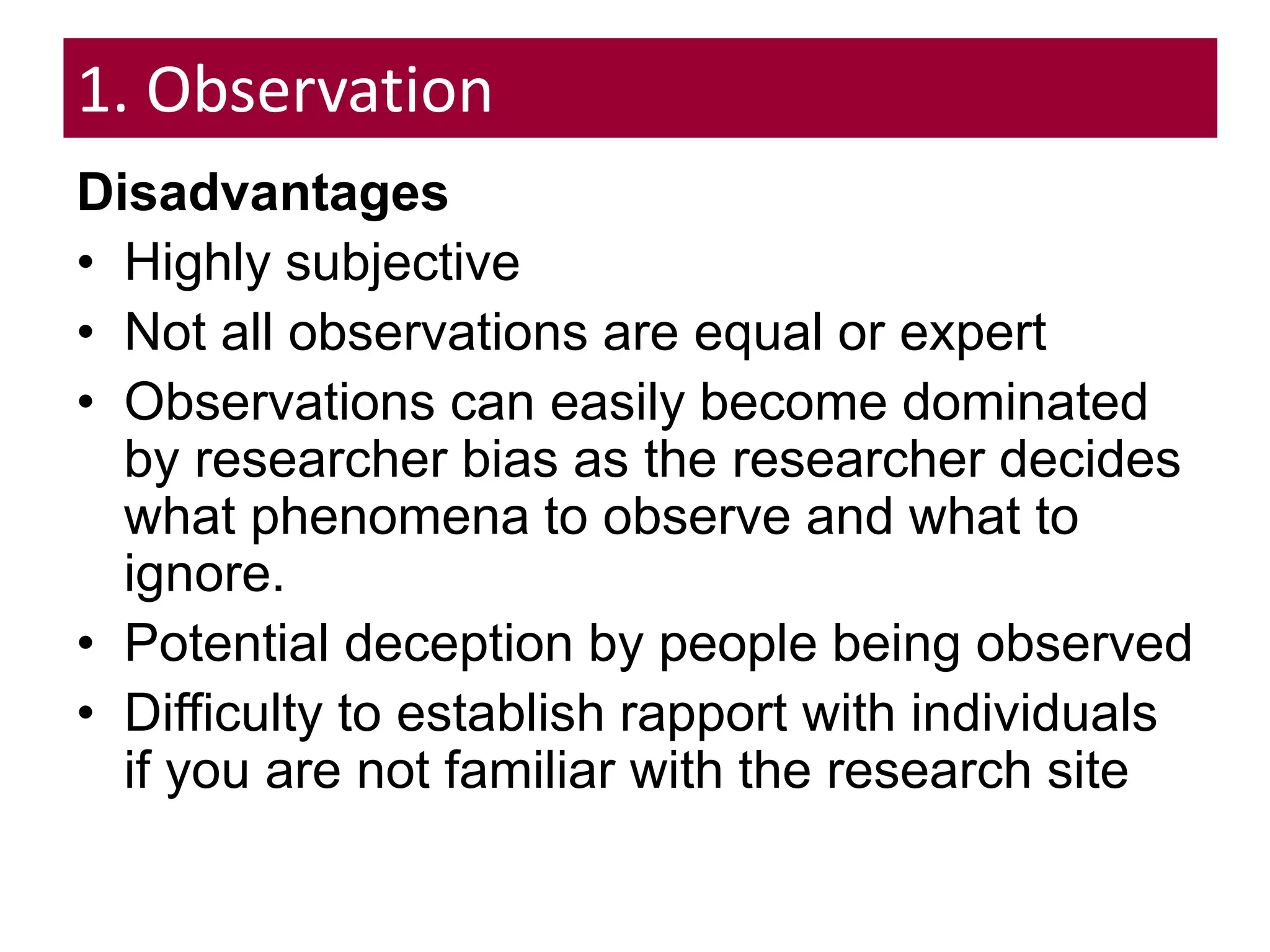 1. Observation

Disadvantages

• Highly subjective
• Not all observations are equal or expert
• Observations can easily become dominated by researcher bias as the researcher decides what phenomena to observe and what to ignore.
• Potential deception by people being observed
• Difficulty to establish rapport with individuals if you are not familiar with the research site